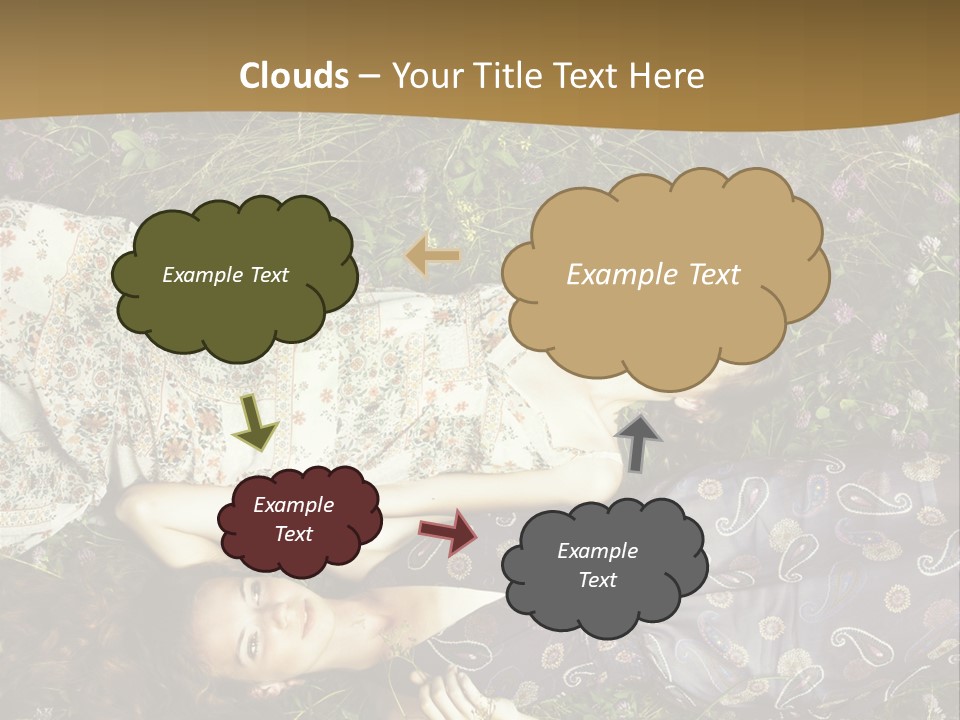 Clouds – Your Title Text Here

Example Text

Example Text

Example Text

Example Text